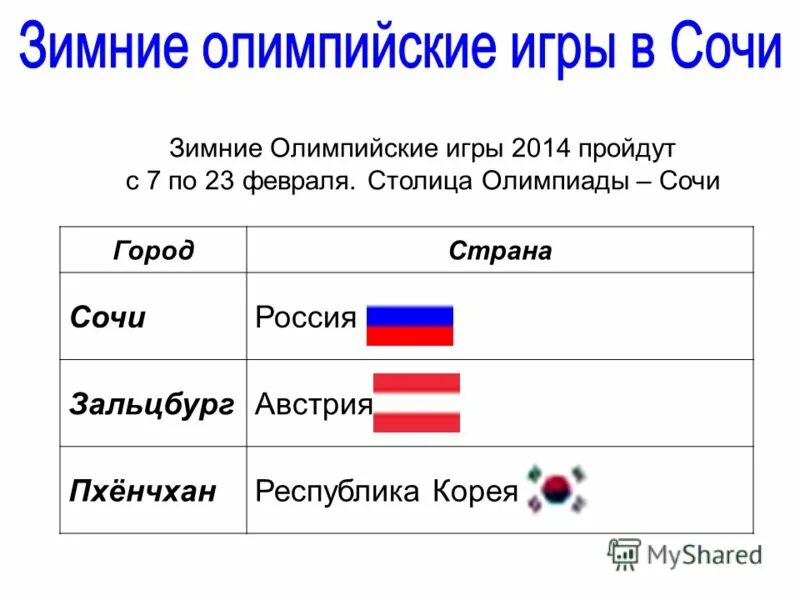 Зимние олимпийские игры в Сочи

Зимние Олимпийские игры 2014 пройдут с 7 по 23 февраля. Столица Олимпиады – Сочи

| Город | Страна |
|---|---|
| Сочи | Россия |
| Зальцбург | Австрия |
| Пхёнчхан | Республика Корея |

MyShared